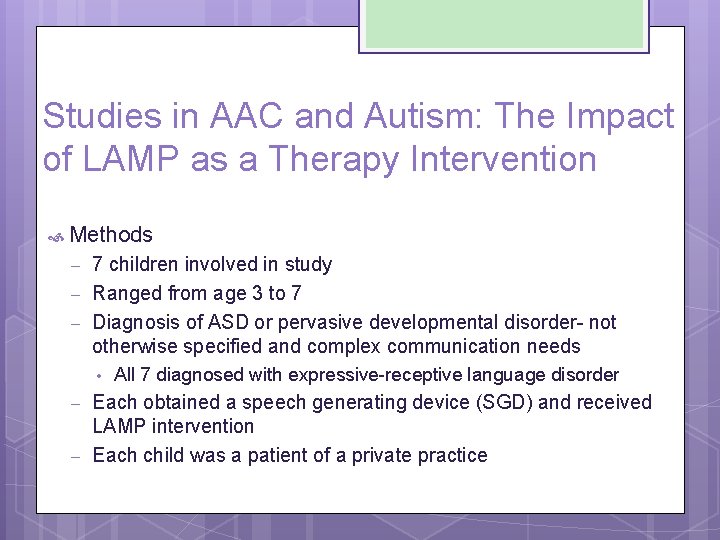 Studies in AAC and Autism: The Impact of LAMP as a Therapy Intervention

Methods
– 7 children involved in study
– Ranged from age 3 to 7
– Diagnosis of ASD or pervasive developmental disorder- not otherwise specified and complex communication needs
• All 7 diagnosed with expressive-receptive language disorder
– Each obtained a speech generating device (SGD) and received LAMP intervention
– Each child was a patient of a private practice